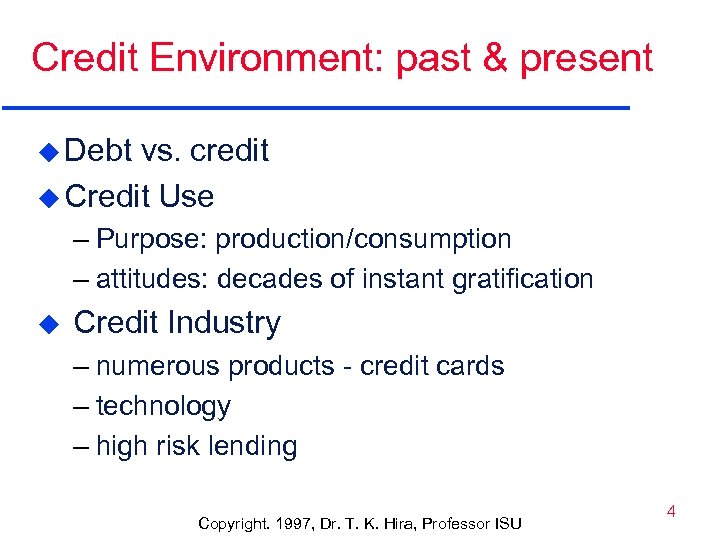 Credit Environment: past & present

◆ Debt vs. credit
◆ Credit Use
– Purpose: production/consumption
– attitudes: decades of instant gratification
◆ Credit Industry
– numerous products - credit cards
– technology
– high risk lending

Copyright. 1997, Dr. T. K. Hira, Professor ISU

4